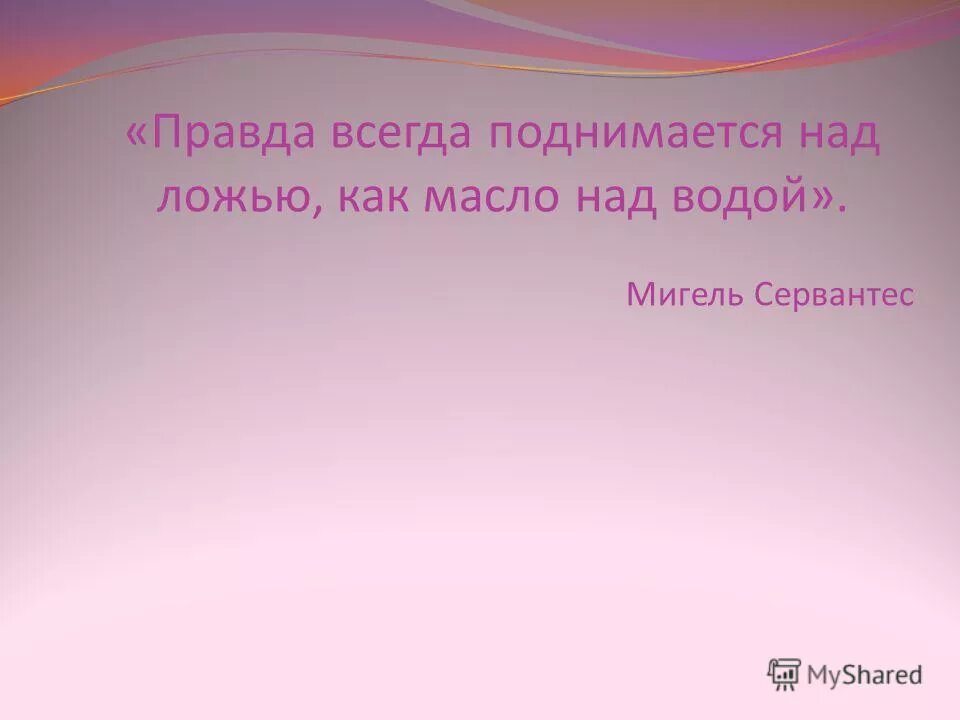 «Правда всегда поднимается над ложью, как масло над водой».

Мигель Сервантес

MyShared